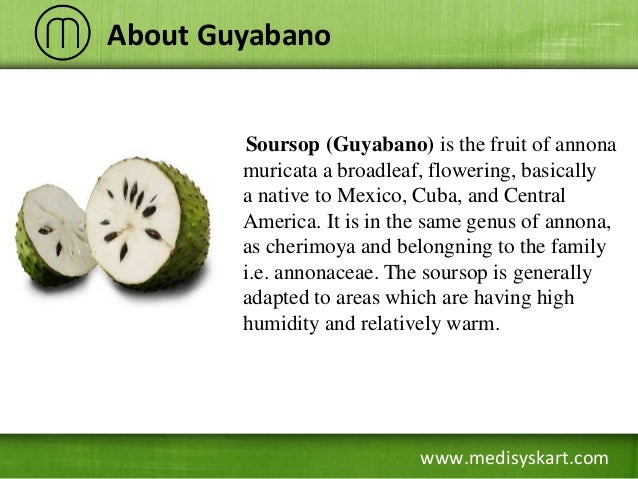 About Guyabano

Soursop (Guyabano) is the fruit of annona muricata a broadleaf, flowering, basically a native to Mexico, Cuba, and Central America. It is in the same genus of annona, as cherimoya and belongning to the family i.e. annonaceae. The soursop is generally adapted to areas which are having high humidity and relatively warm.

www.medisyskart.com